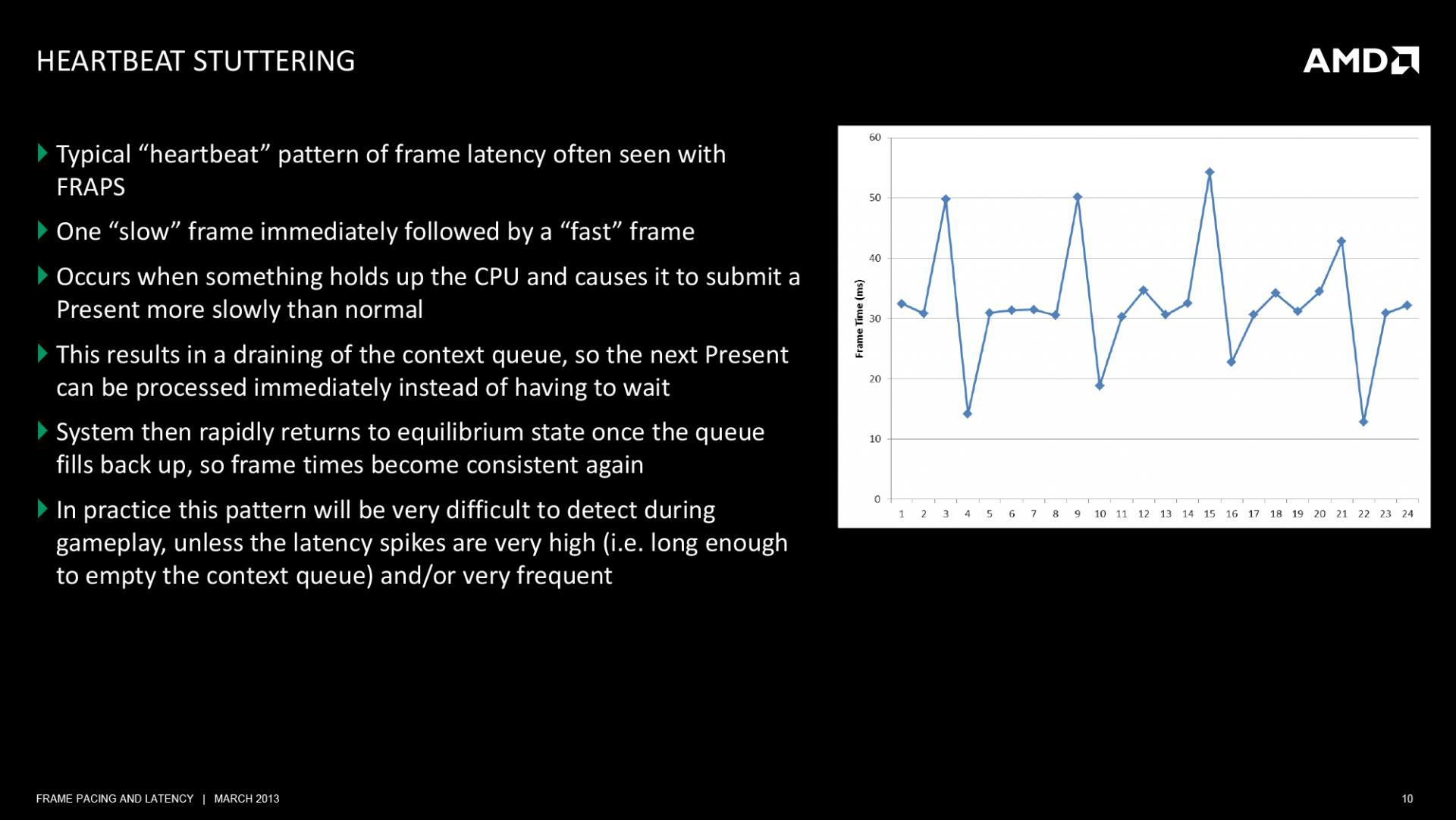 HEARTBEAT STUTTERING

AMD

Typical “heartbeat” pattern of frame latency often seen with FRAPS

One “slow” frame immediately followed by a “fast” frame

Occurs when something holds up the CPU and causes it to submit a Present more slowly than normal

This results in a draining of the context queue, so the next Present can be processed immediately instead of having to wait

System then rapidly returns to equilibrium state once the queue fills back up, so frame times become consistent again

In practice this pattern will be very difficult to detect during gameplay, unless the latency spikes are very high (i.e. long enough to empty the context queue) and/or very frequent

60
50
40
30
20
10
0
Frame Time (ms)
1 2 3 4 5 6 7 8 9 10 11 12 13 14 15 16 17 18 19 20 21 22 23 24

FRAME PACING AND LATENCY | MARCH 2013

10